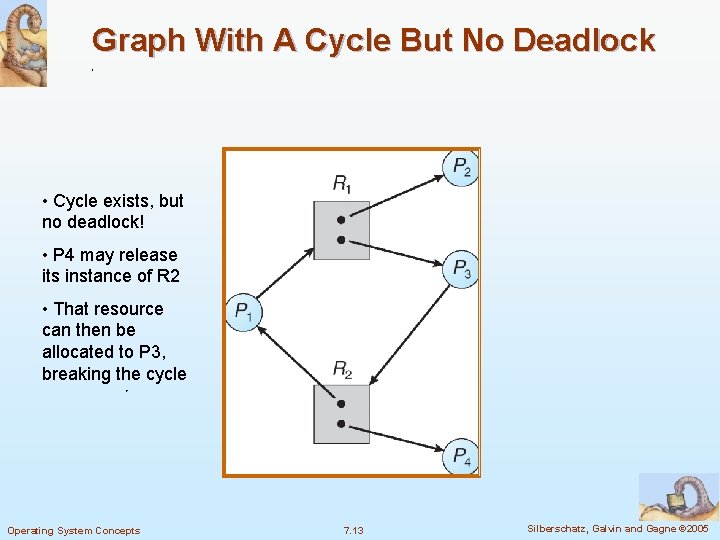 Graph With A Cycle But No Deadlock

• Cycle exists, but no deadlock!

• P4 may release its instance of R2

• That resource can then be allocated to P3, breaking the cycle

$R_1$

$P_2$

$P_3$

$P_1$

$R_2$

$P_4$

Operating System Concepts

7.13

Silberschatz, Galvin and Gagne ©2005